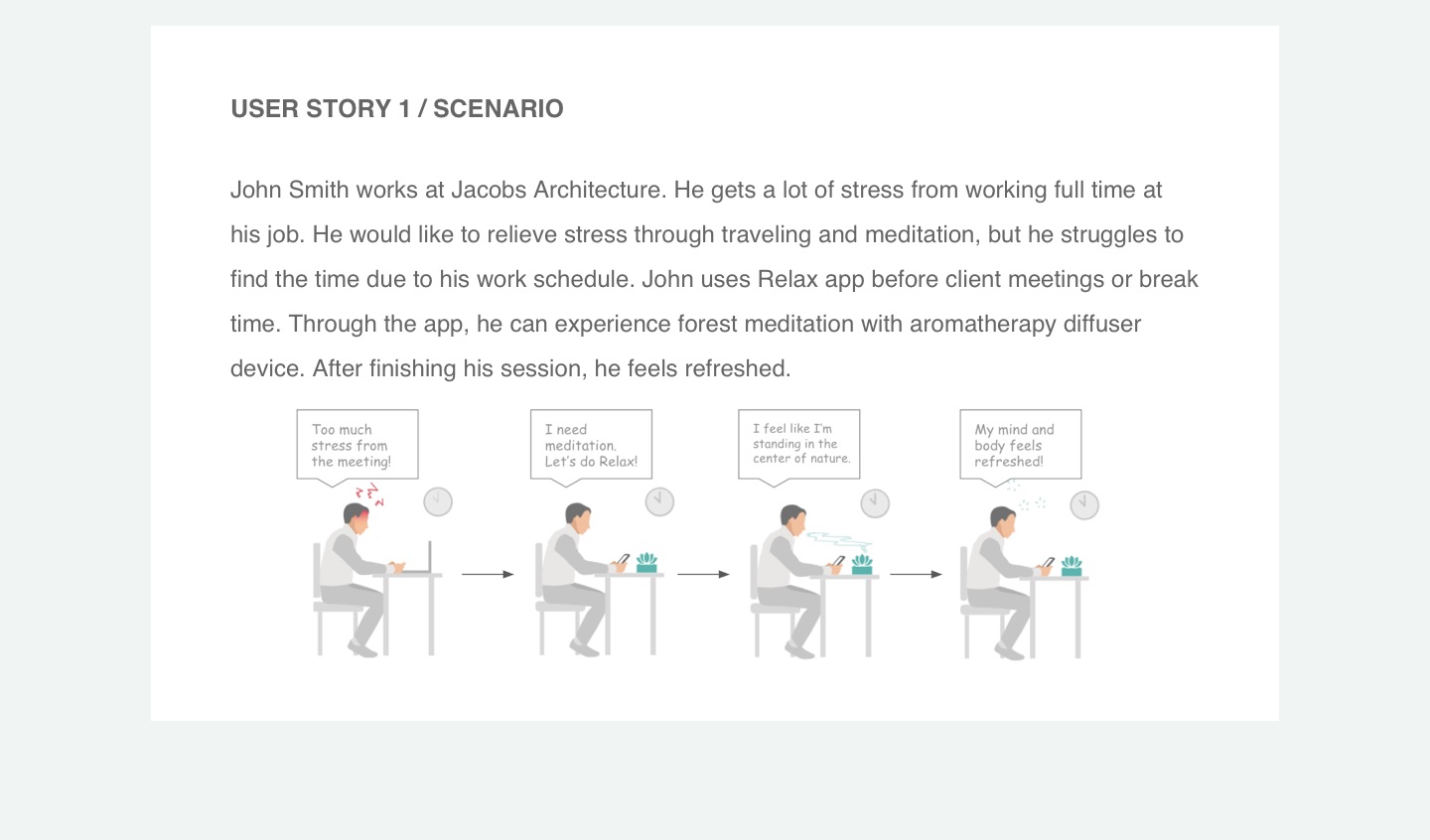 USER STORY 1 / SCENARIO

John Smith works at Jacobs Architecture. He gets a lot of stress from working full time at his job. He would like to relieve stress through traveling and meditation, but he struggles to find the time due to his work schedule. John uses Relax app before client meetings or break time. Through the app, he can experience forest meditation with aromatherapy diffuser device. After finishing his session, he feels refreshed.

Too much stress from the meeting!

I need meditation. Let's do Relax!

I feel like I'm standing in the center of nature.

My mind and body feels refreshed!